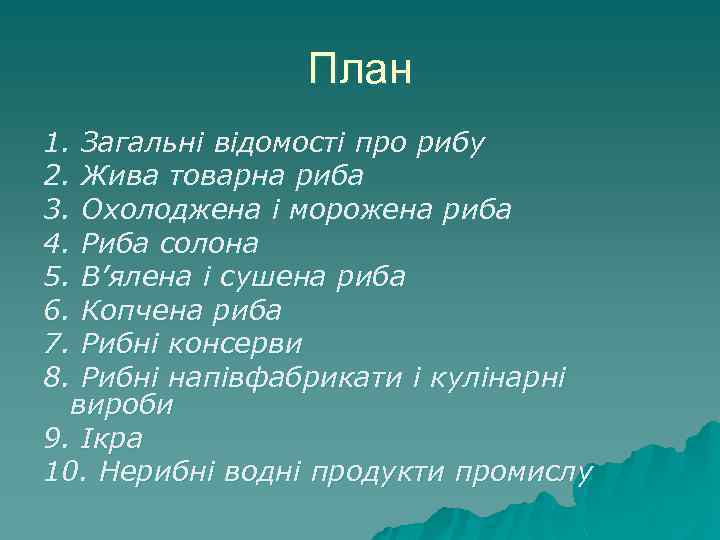 План

1. Загальні відомості про рибу
2. Жива товарна риба
3. Охолоджена і морожена риба
4. Риба солона
5. В’ялена і сушена риба
6. Копчена риба
7. Рибні консерви
8. Рибні напівфабрикати і кулінарні вироби
9. Ікра
10. Нерибні водні продукти промислу